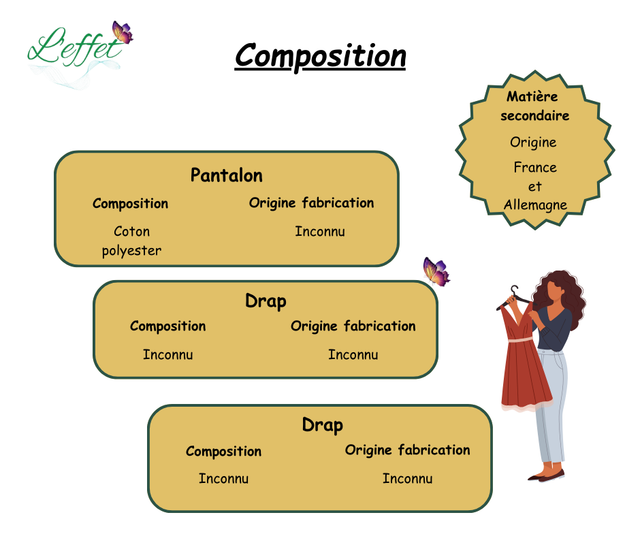 L'effet

Composition

Matière secondaire
Origine
France
et
Allemagne

Pantalon
Composition
Coton
polyester
Origine fabrication
Inconnu

Drap
Composition
Inconnu
Origine fabrication
Inconnu

Drap
Composition
Inconnu
Origine fabrication
Inconnu